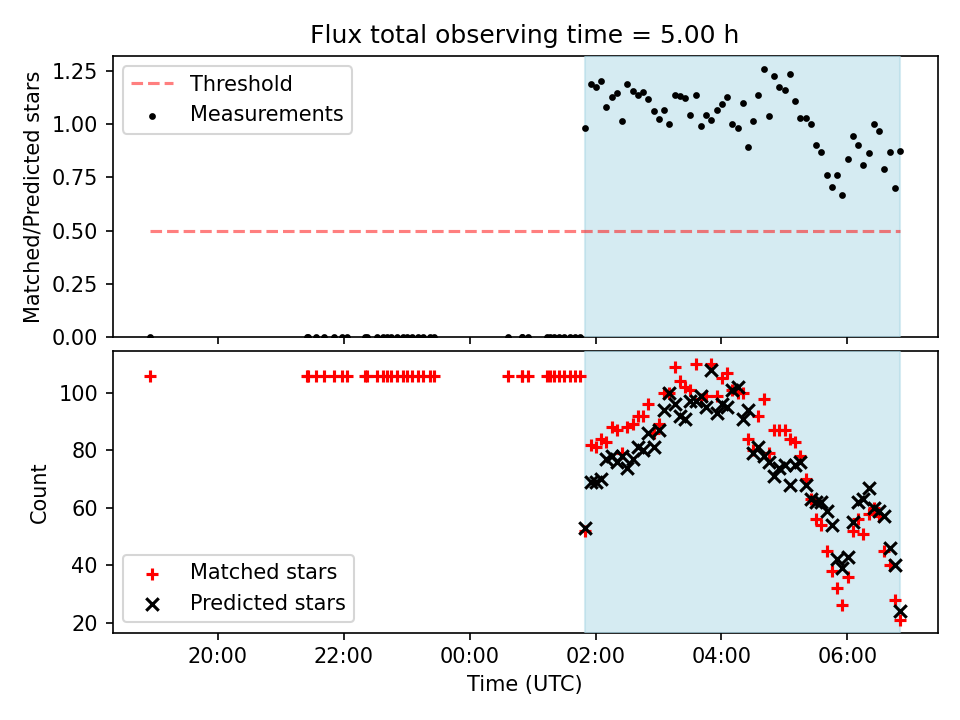 Flux total observing time = 5.00 h

Matched/Predicted stars

1.25
1.00
0.75
0.50
0.25
0.00

Threshold
Measurements

Count

100
80
60
40
20

Matched stars
Predicted stars

20:00
22:00
00:00
02:00
04:00
06:00

Time (UTC)